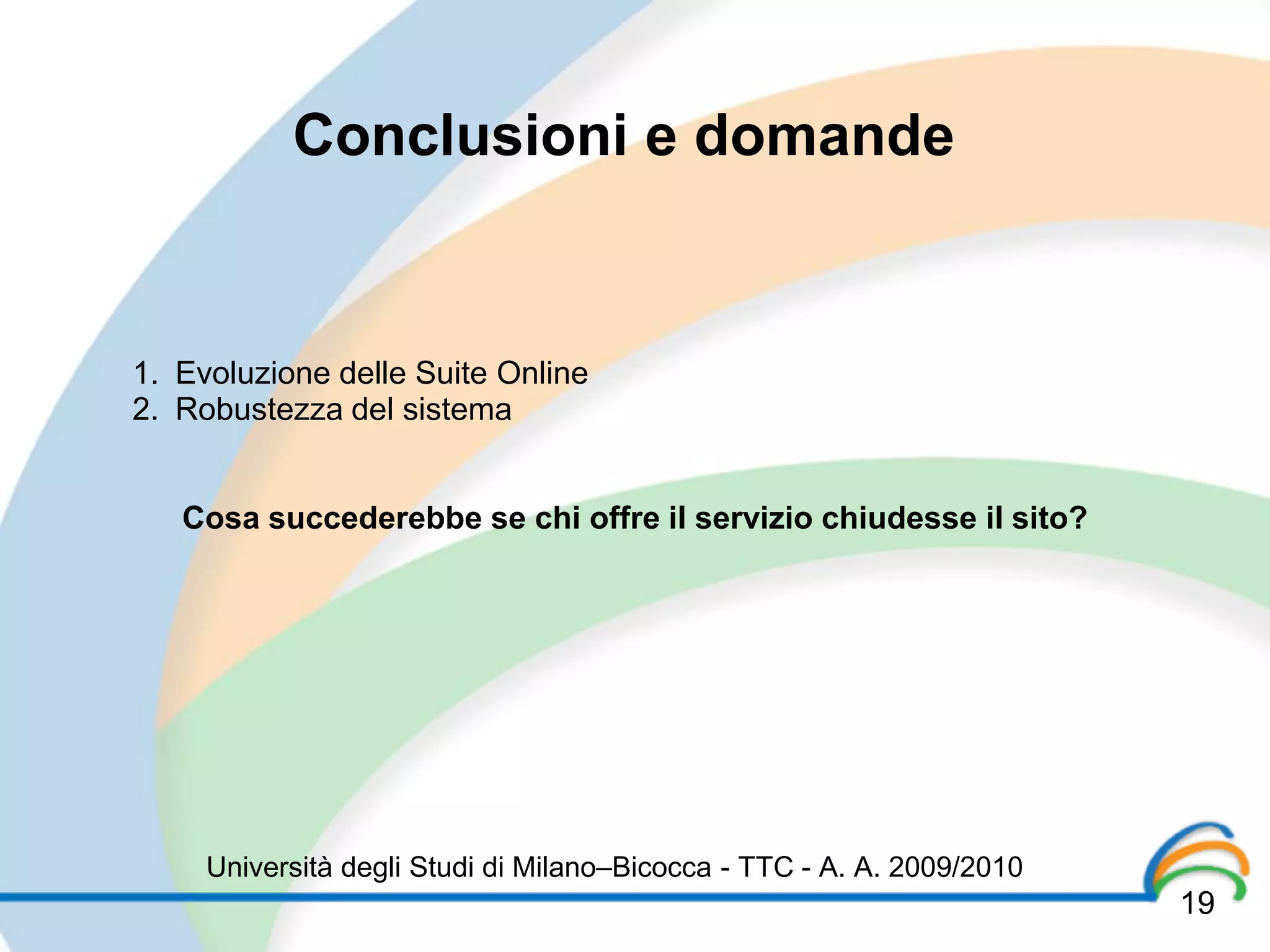 Conclusioni e domande

1. Evoluzione delle Suite Online
2. Robustezza del sistema

Cosa succederebbe se chi offre il servizio chiudesse il sito?

Università degli Studi di Milano–Bicocca - TTC - A. A. 2009/2010

19